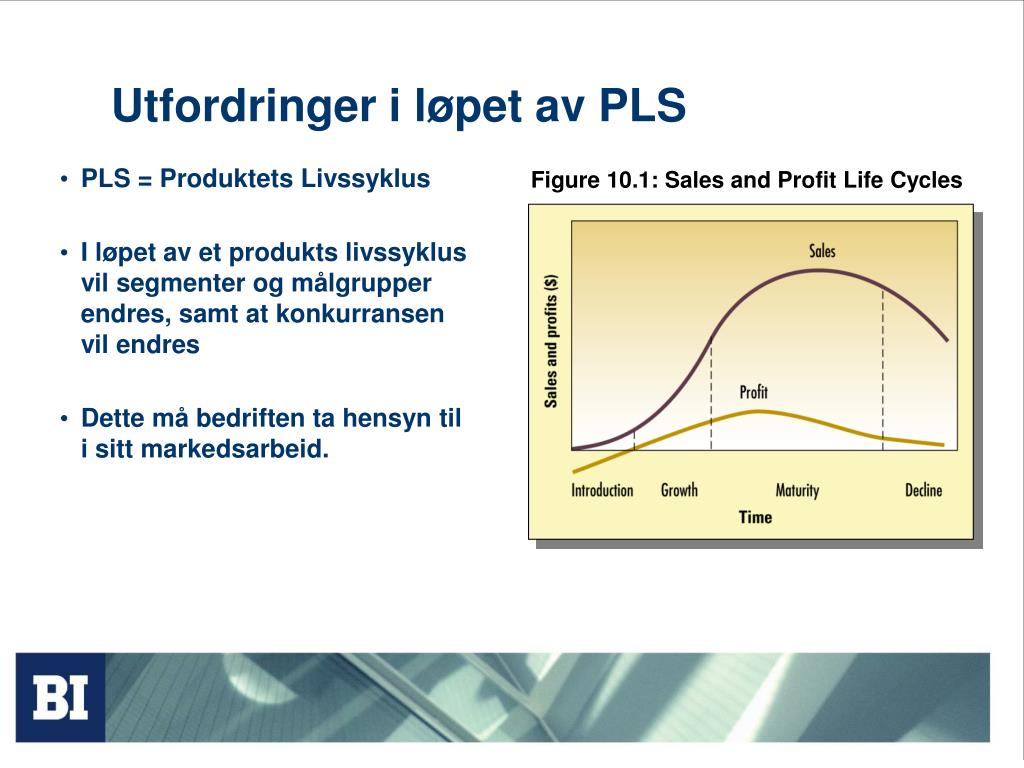 Utfordringer i løpet av PLS

• PLS = Produktets Livssyklus

• I løpet av et produkts livssyklus vil segmenter og målgrupper endres, samt at konkurransen vil endres

• Dette må bedriften ta hensyn til i sitt markedsarbeid.

Figure 10.1: Sales and Profit Life Cycles

Sales and profits ($)

Sales

Profit

Introduction Growth Maturity Decline

Time

BI